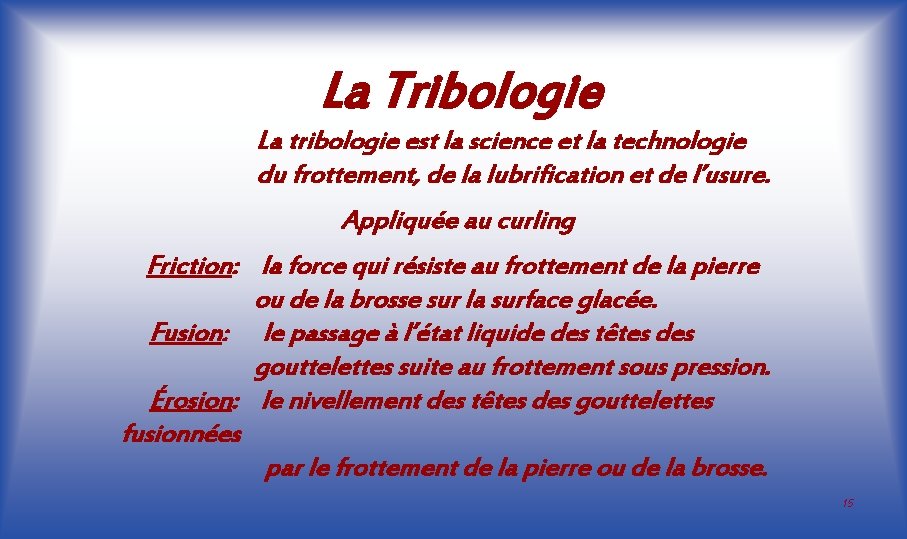 La Tribologie

La tribologie est la science et la technologie du frottement, de la lubrification et de l'usure.

Appliquée au curling

Friction: la force qui résiste au frottement de la pierre ou de la brosse sur la surface glacée.

Fusion: le passage à l'état liquide des têtes des gouttelettes suite au frottement sous pression.

Érosion: le nivellement des têtes des gouttelettes fusionnées

par le frottement de la pierre ou de la brosse.

15